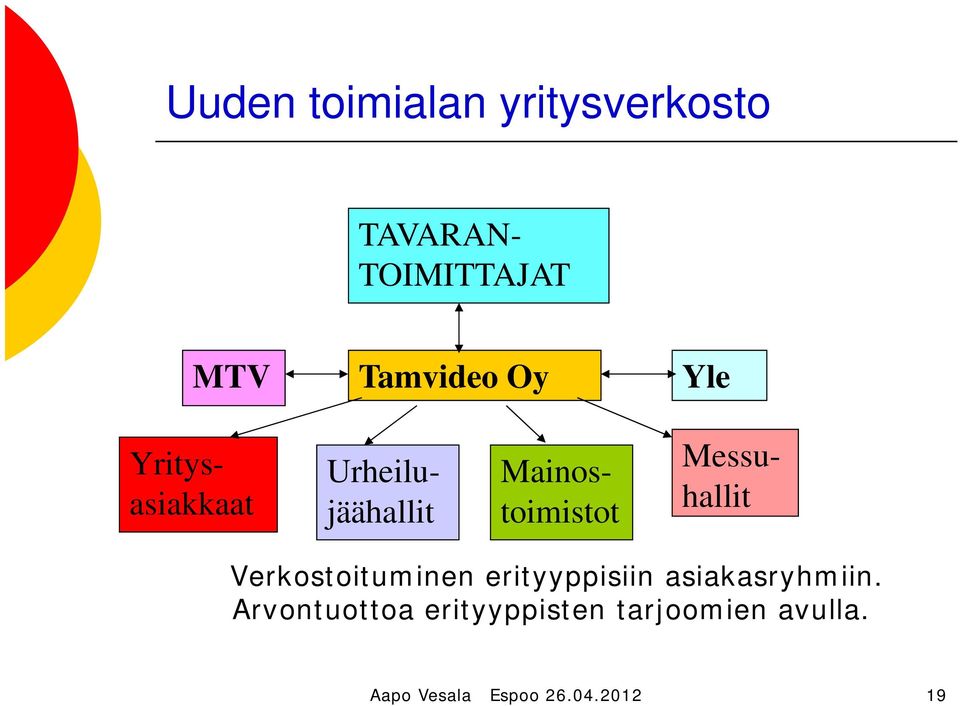 Uuden toimialan yritysverkosto

TAVARAN-TOIMITTAJAT

MTV

Tamvideo Oy

Yle

Yritys-asiakkaat

Urheilu-jäähallit

Mainos-toimistot

Messu-hallit

Verkostoituminen erityyppisiin asiakasryhmiin. Arvontuottoa erityyppisten tarjoomien avulla.

Aapo Vesala Espoo 26.04.2012 19